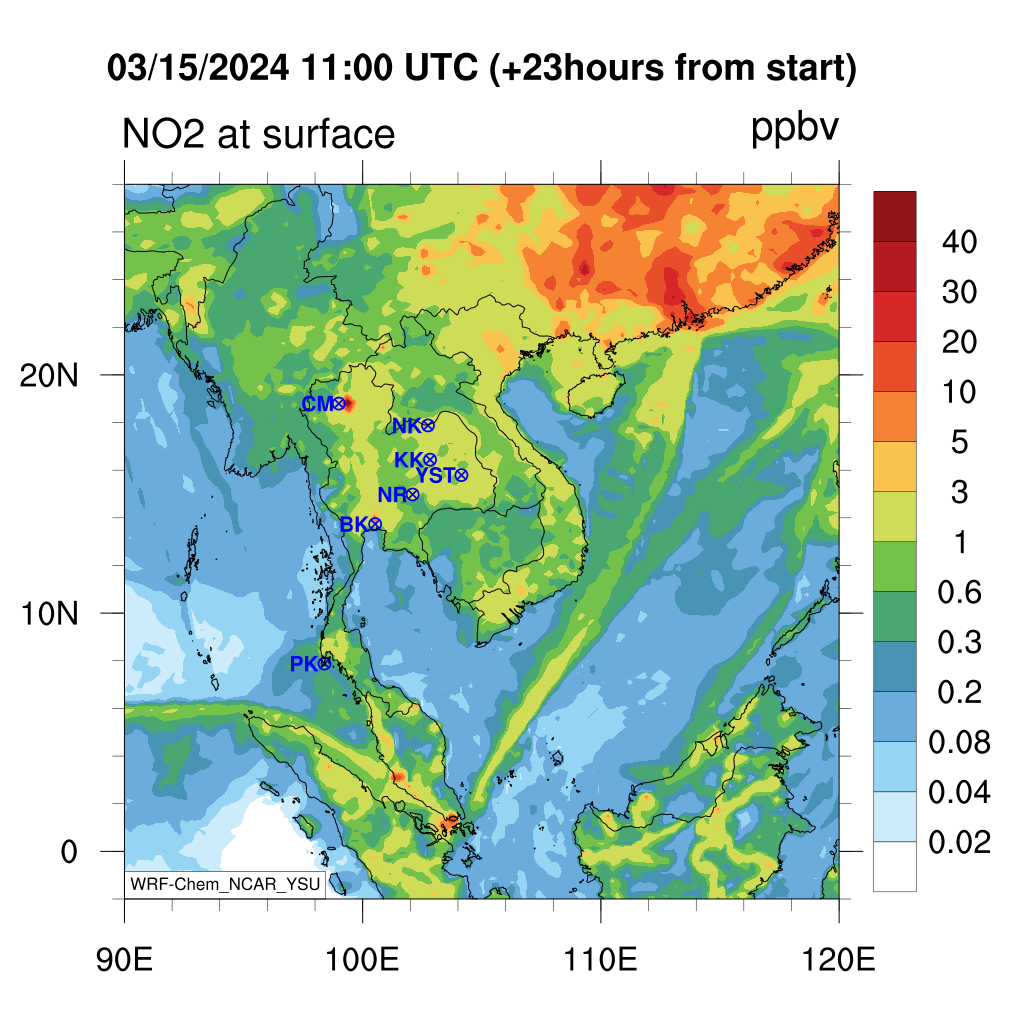 03/15/2024 11:00 UTC (+23hours from start)

NO2 at surface

ppbv

20N
10N
0

CM
NK
KK
YST
NR
BK
PK

WRF-Chem_NCAR_YSU

90E
100E
110E
120E

40
30
20
10
5
3
1
0.6
0.3
0.2
0.08
0.04
0.02